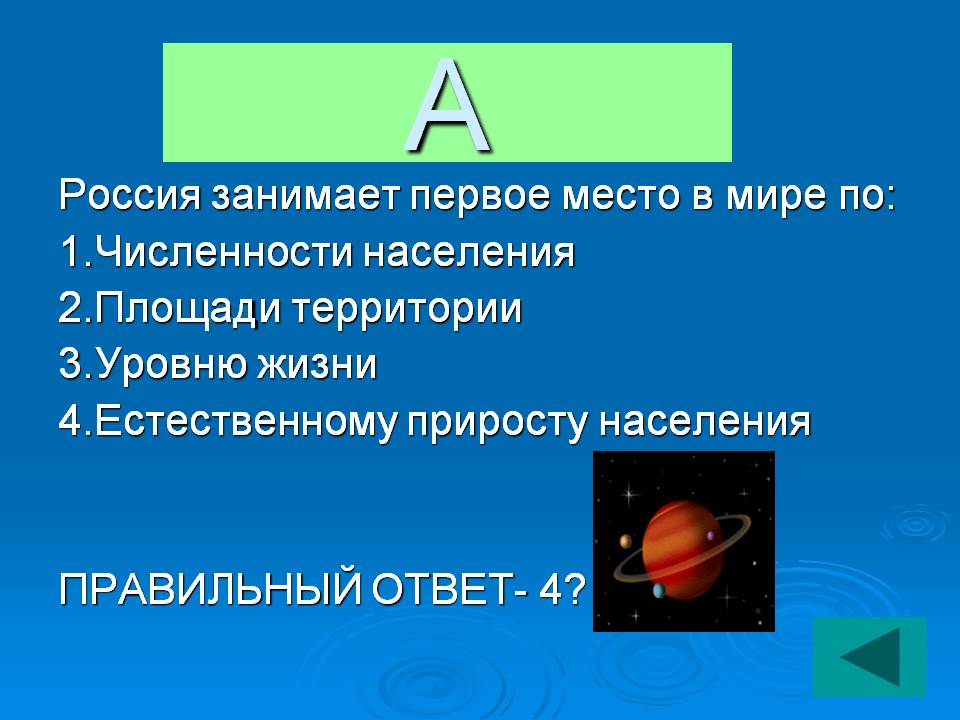 А

Россия занимает первое место в мире по:
1.Численности населения
2.Площади территории
3.Уровню жизни
4.Естественному приросту населения

ПРАВИЛЬНЫЙ ОТВЕТ- 4?